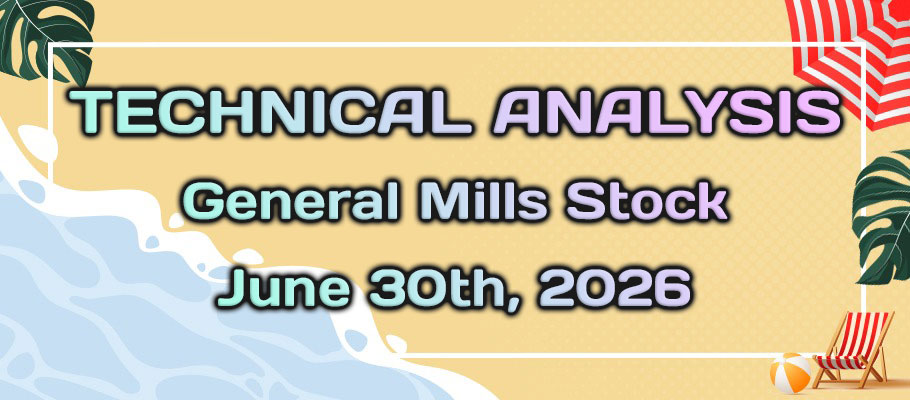 TECHNICAL ANALYSIS

General Mills Stock

June 30th, 2026